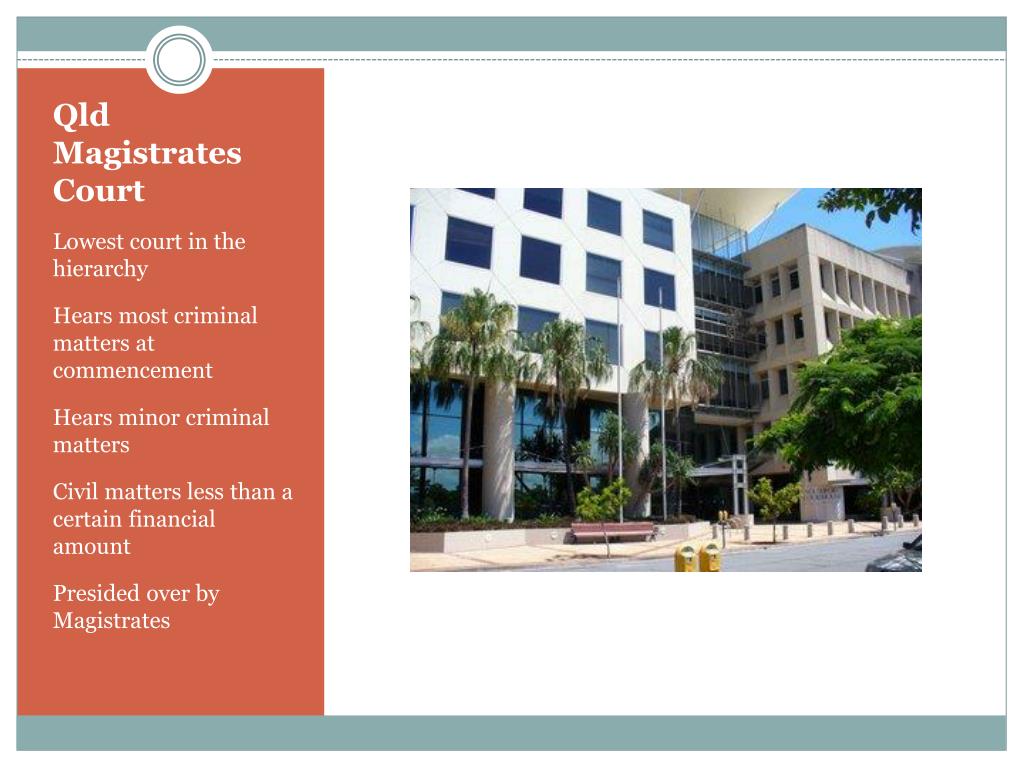 Qld Magistrates Court

Lowest court in the hierarchy

Hears most criminal matters at commencement

Hears minor criminal matters

Civil matters less than a certain financial amount

Presided over by Magistrates